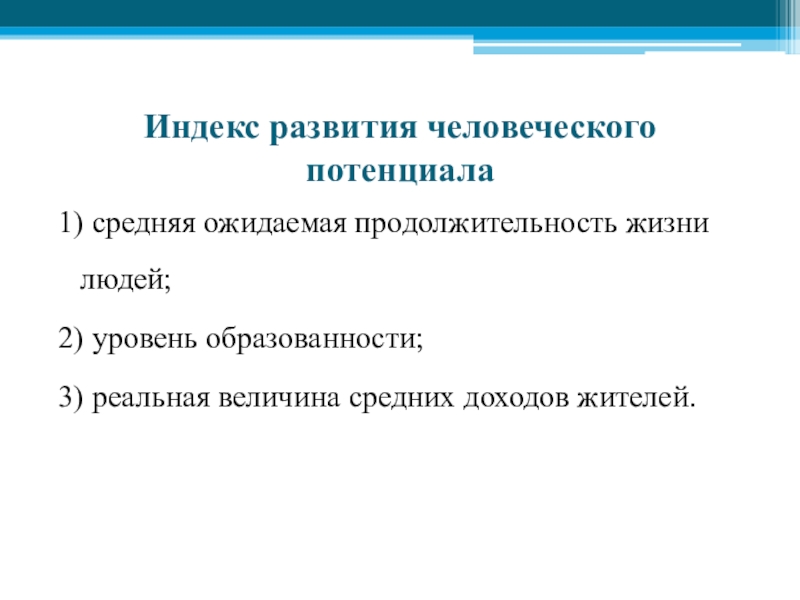 Индекс развития человеческого потенциала

1) средняя ожидаемая продолжительность жизни людей;

2) уровень образованности;

3) реальная величина средних доходов жителей.